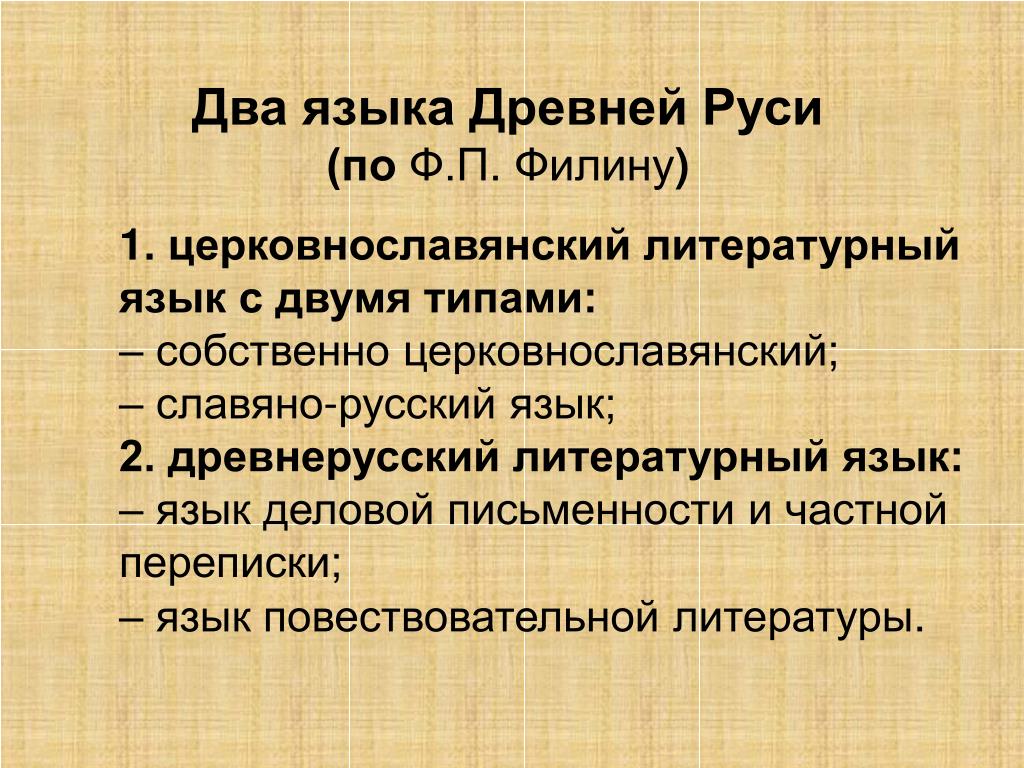 Два языка Древней Руси
(по Ф.П. Филину)

1. церковнославянский литературный язык с двумя типами:
– собственно церковнославянский;
– славяно-русский язык;
2. древнерусский литературный язык:
– язык деловой письменности и частной переписки;
– язык повествовательной литературы.